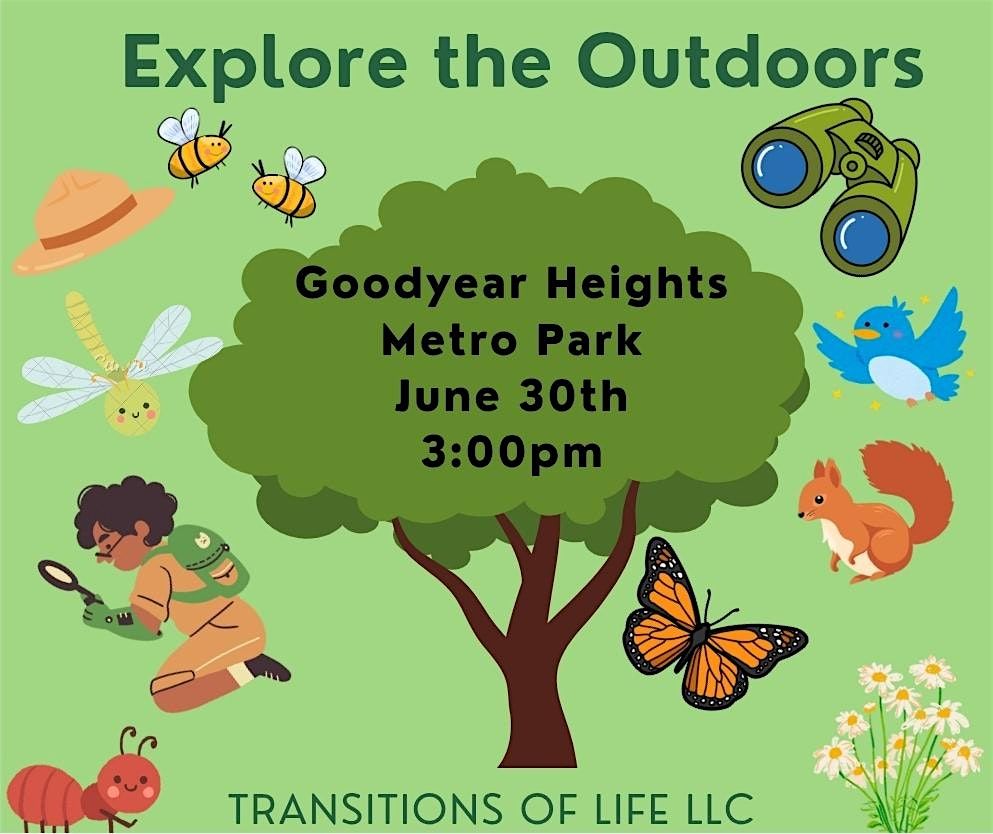 Explore the Outdoors

Goodyear Heights
Metro Park
June 30th
3:00pm

TRANSITIONS OF LIFE LLC